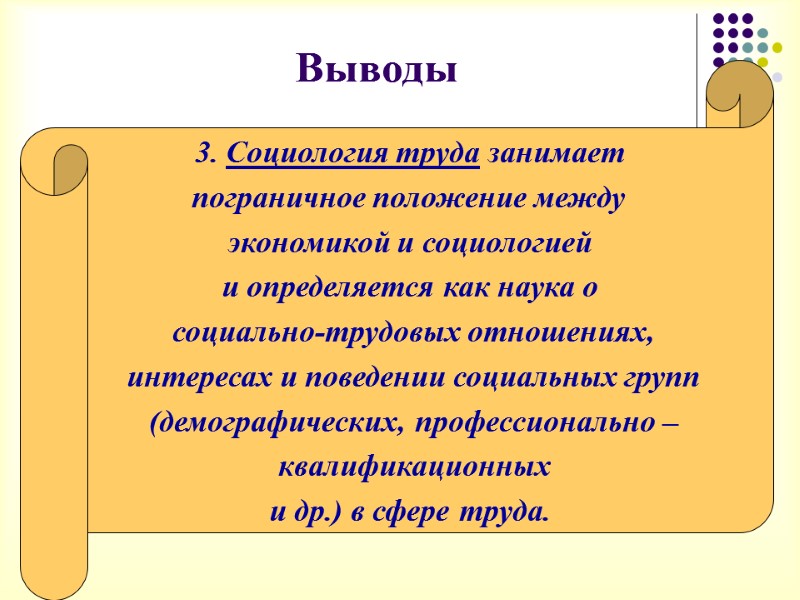 Выводы

3. Социология труда занимает пограничное положение между экономикой и социологией
и определяется как наука о социально-трудовых отношениях, интересах и поведении социальных групп (демографических, профессионально – квалификационных
и др.) в сфере труда.